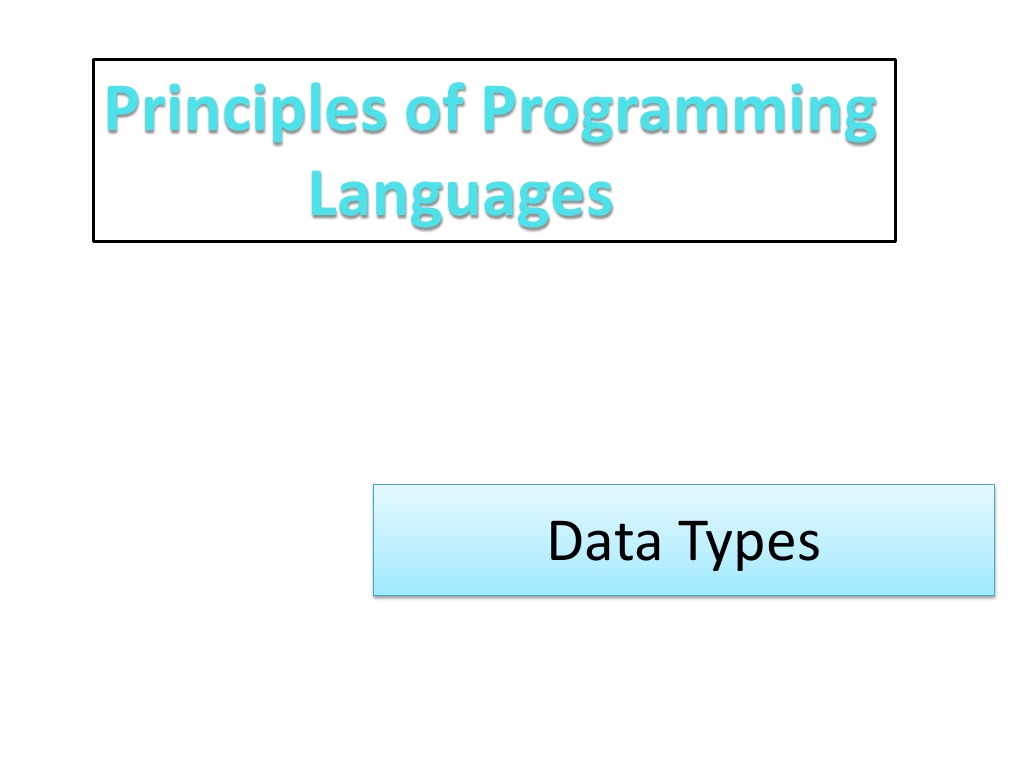 Principles of Programming Languages

Data Types